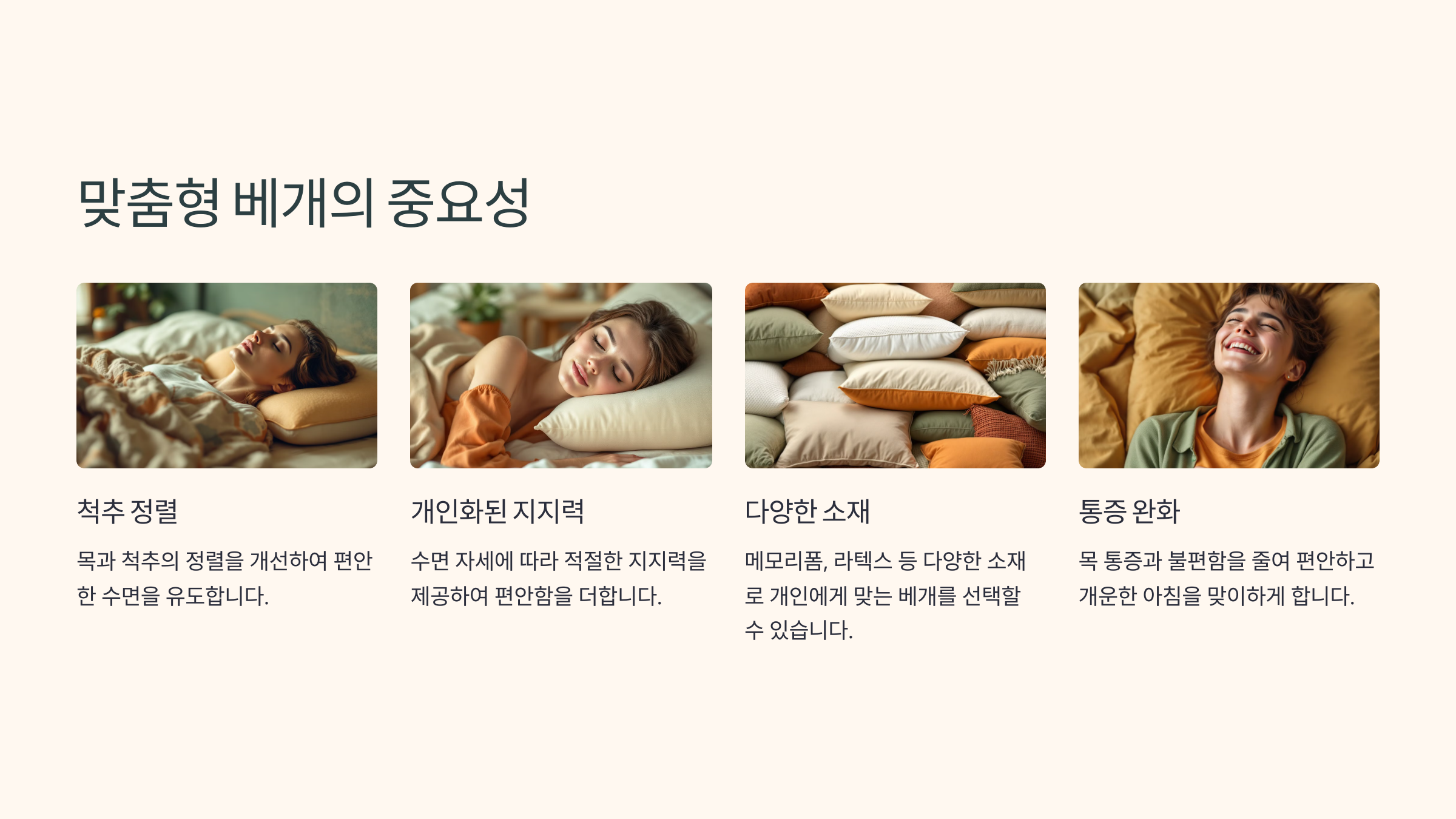 맞춤형 베개의 중요성

척추 정렬

목과 척추의 정렬을 개선하여 편안한 수면을 유도합니다.

개인화된 지지력

수면 자세에 따라 적절한 지지력을 제공하여 편안함을 더합니다.

다양한 소재

메모리폼, 라텍스 등 다양한 소재로 개인에게 맞는 베개를 선택할 수 있습니다.

통증 완화

목 통증과 불편함을 줄여 편안하고 개운한 아침을 맞이하게 합니다.